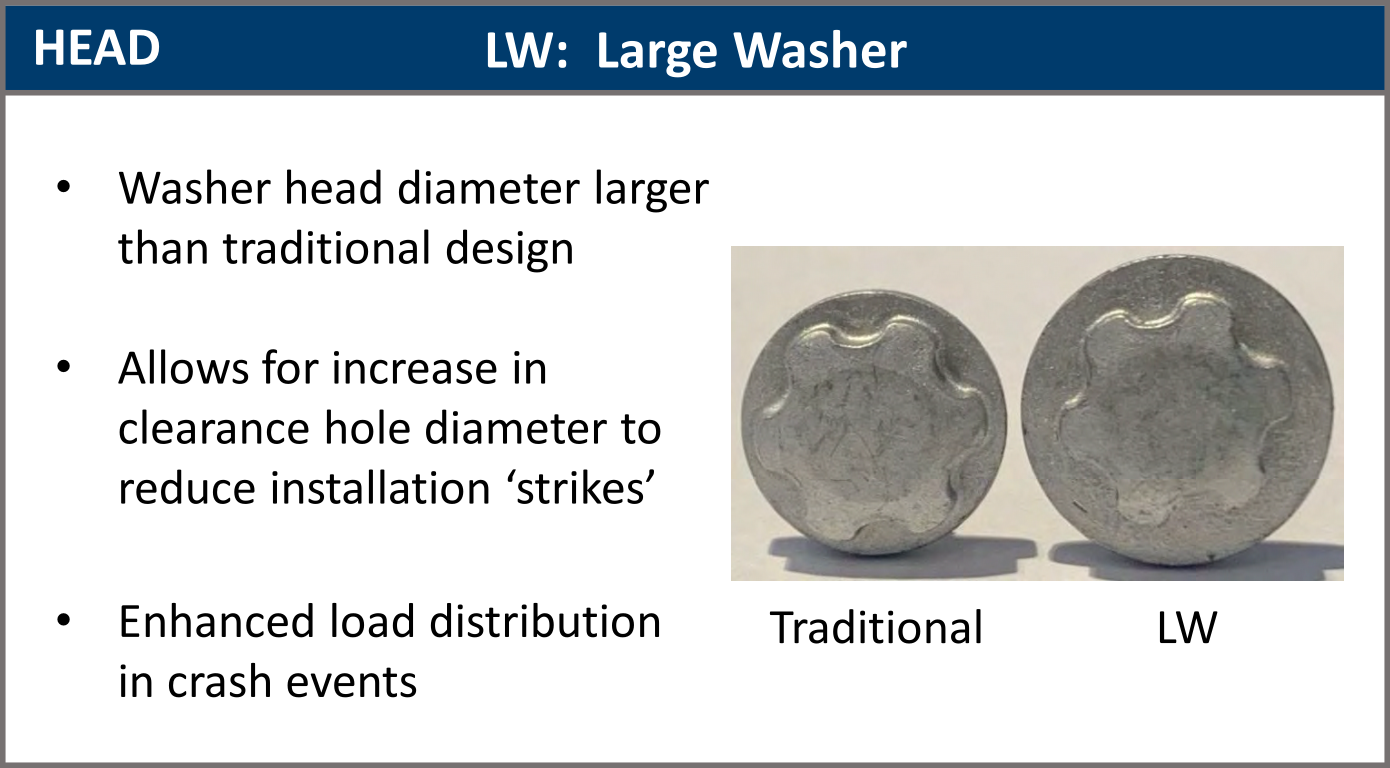 HEAD

LW: Large Washer

• Washer head diameter larger than traditional design

• Allows for increase in clearance hole diameter to reduce installation ‘strikes’

• Enhanced load distribution in crash events

Traditional

LW